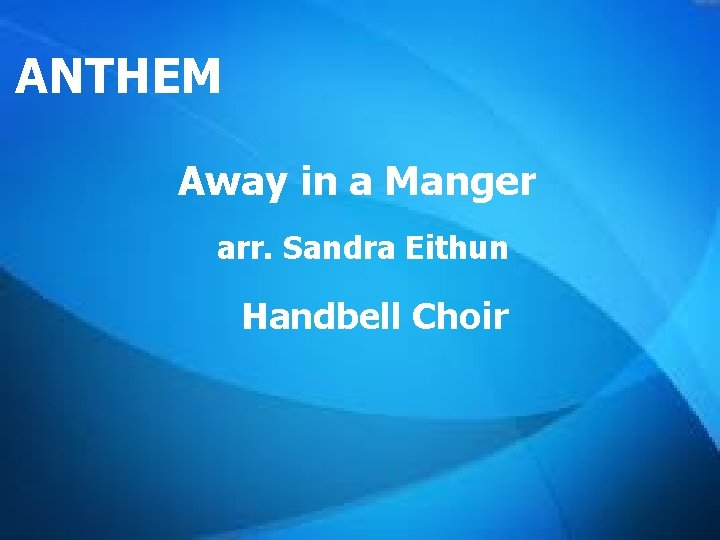 ANTHEM

Away in a Manger

arr. Sandra Eithun

Handbell Choir